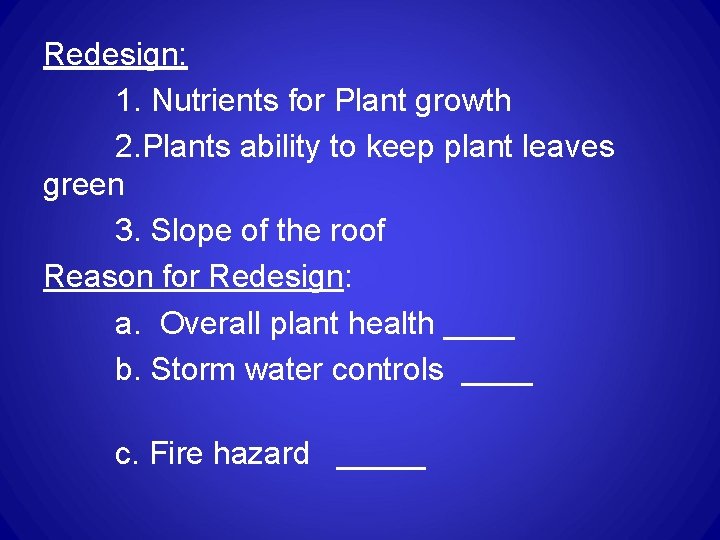 Redesign:

1. Nutrients for Plant growth

2.Plants ability to keep plant leaves green

3. Slope of the roof

Reason for Redesign:

a. Overall plant health ____

b. Storm water controls ____

c. Fire hazard _____